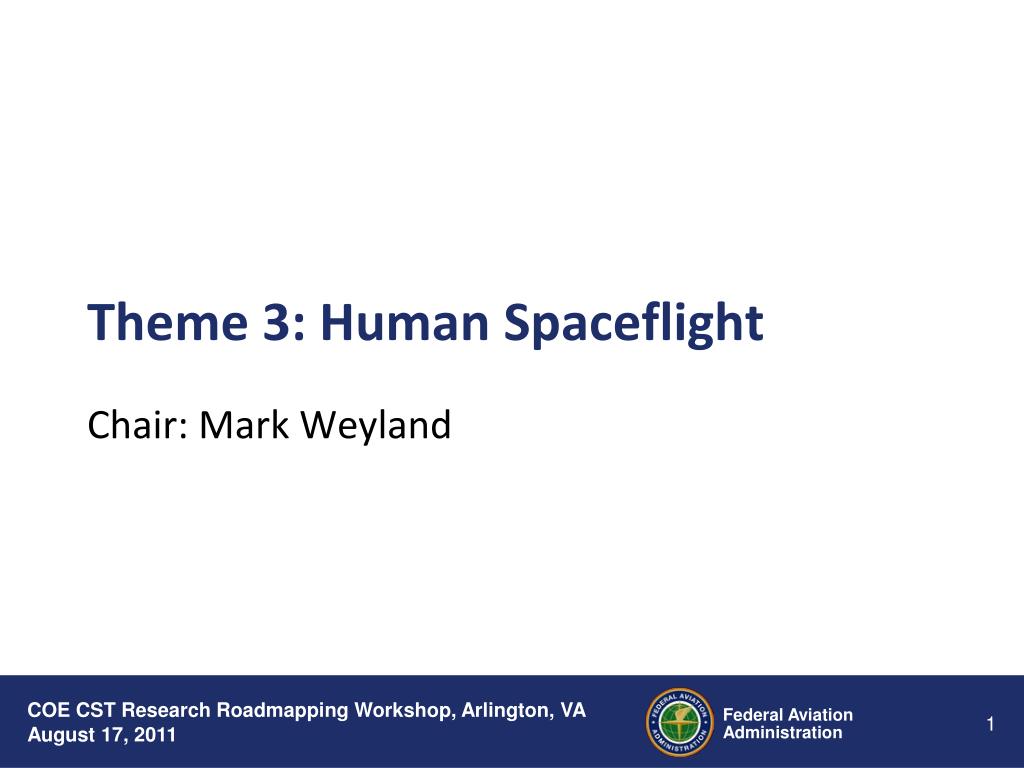 Theme 3: Human Spaceflight

Chair: Mark Weyland

COE CST Research Roadmapping Workshop, Arlington, VA
August 17, 2011

FEDERAL AVIATION ADMINISTRATION

Federal Aviation Administration

1